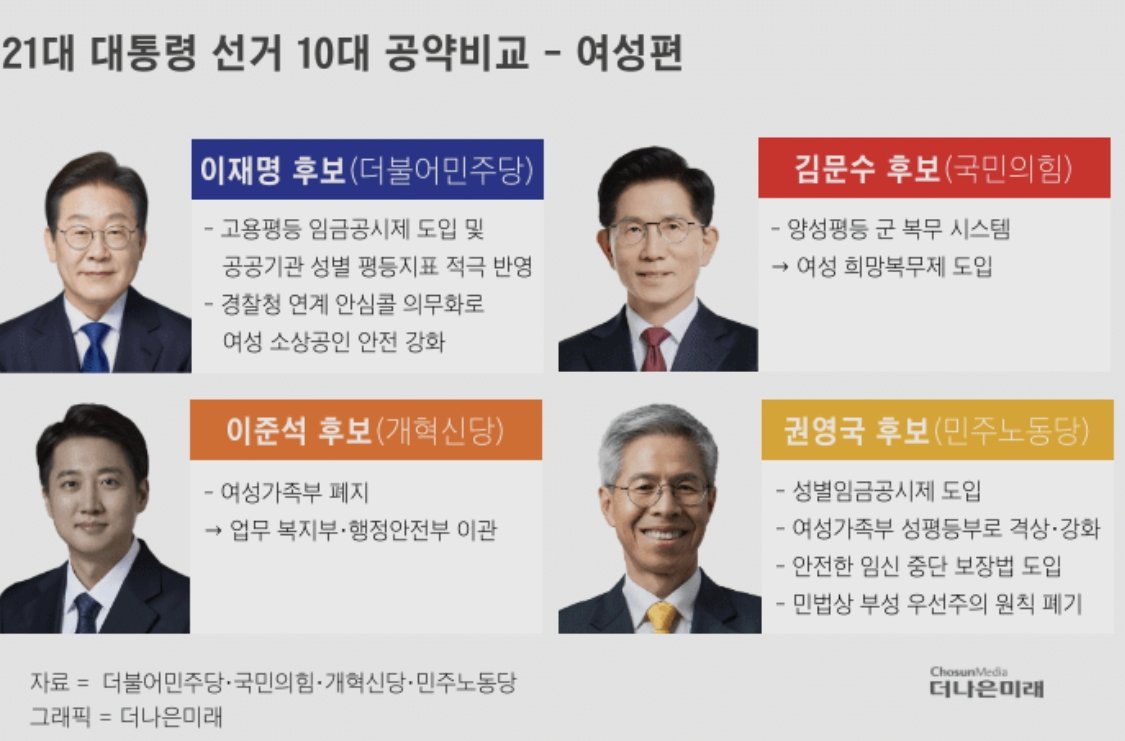 21대 대통령 선거 10대 공약비교 - 여성편

이재명 후보(더불어민주당)

- 고용평등 임금공시제 도입 및 공공기관 성별 평등지표 적극 반영
- 경찰청 연계 안심콜 의무화로 여성 소상공인 안전 강화

김문수 후보(국민의힘)

- 양성평등 군 복무 시스템
→ 여성 희망복무제 도입

이준석 후보(개혁신당)

- 여성가족부 폐지
→ 업무 복지부·행정안전부 이관

권영국 후보(민주노동당)

- 성별임금공시제 도입
- 여성가족부 성평등부로 격상·강화
- 안전한 임신 중단 보장법 도입
- 민법상 부성 우선주의 원칙 폐기

자료 = 더불어민주당·국민의힘·개혁신당·민주노동당
그래픽 = 더나은미래

ChosunMedia
더나은미래